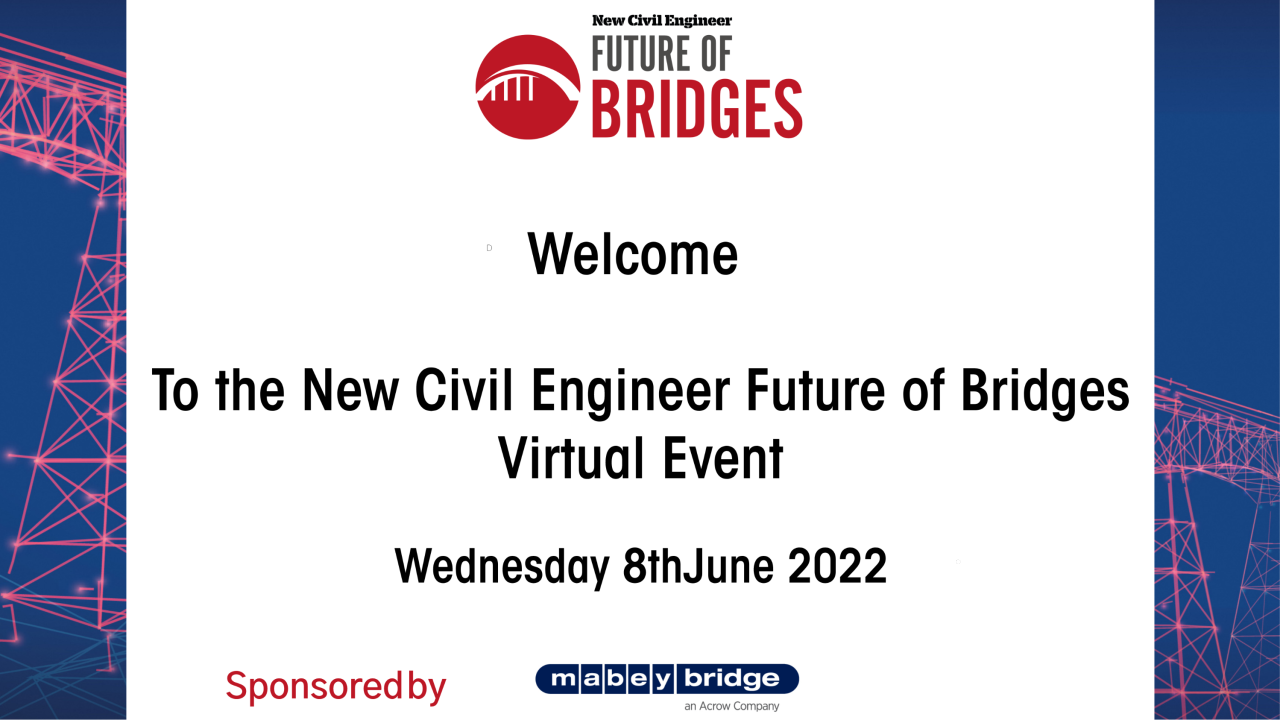 New Civil Engineer
FUTURE OF
BRIDGES

Welcome

To the New Civil Engineer Future of Bridges Virtual Event

Wednesday 8thJune 2022

Sponsored by

mabey bridge
an Acrow Company